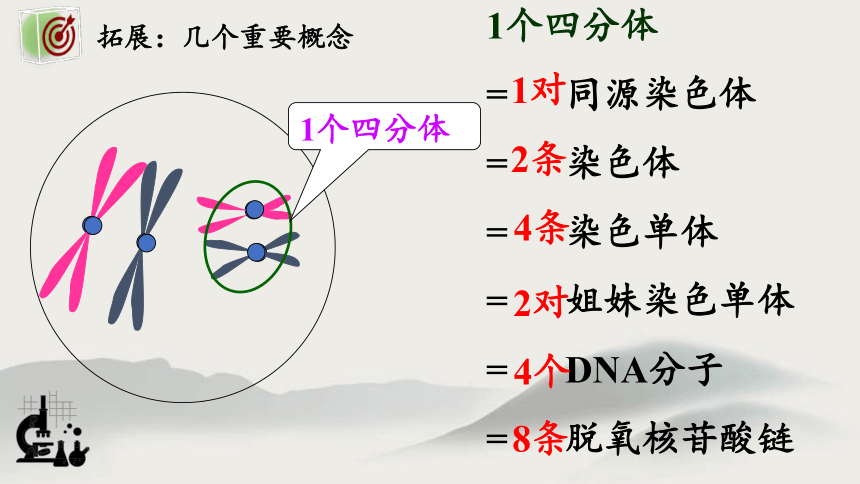 拓展：几个重要概念

1个四分体

1个四分体

=1对同源染色体

=2条染色体

=4条染色单体

=2对姐妹染色单体

=4个DNA分子

=8条脱氧核苷酸链